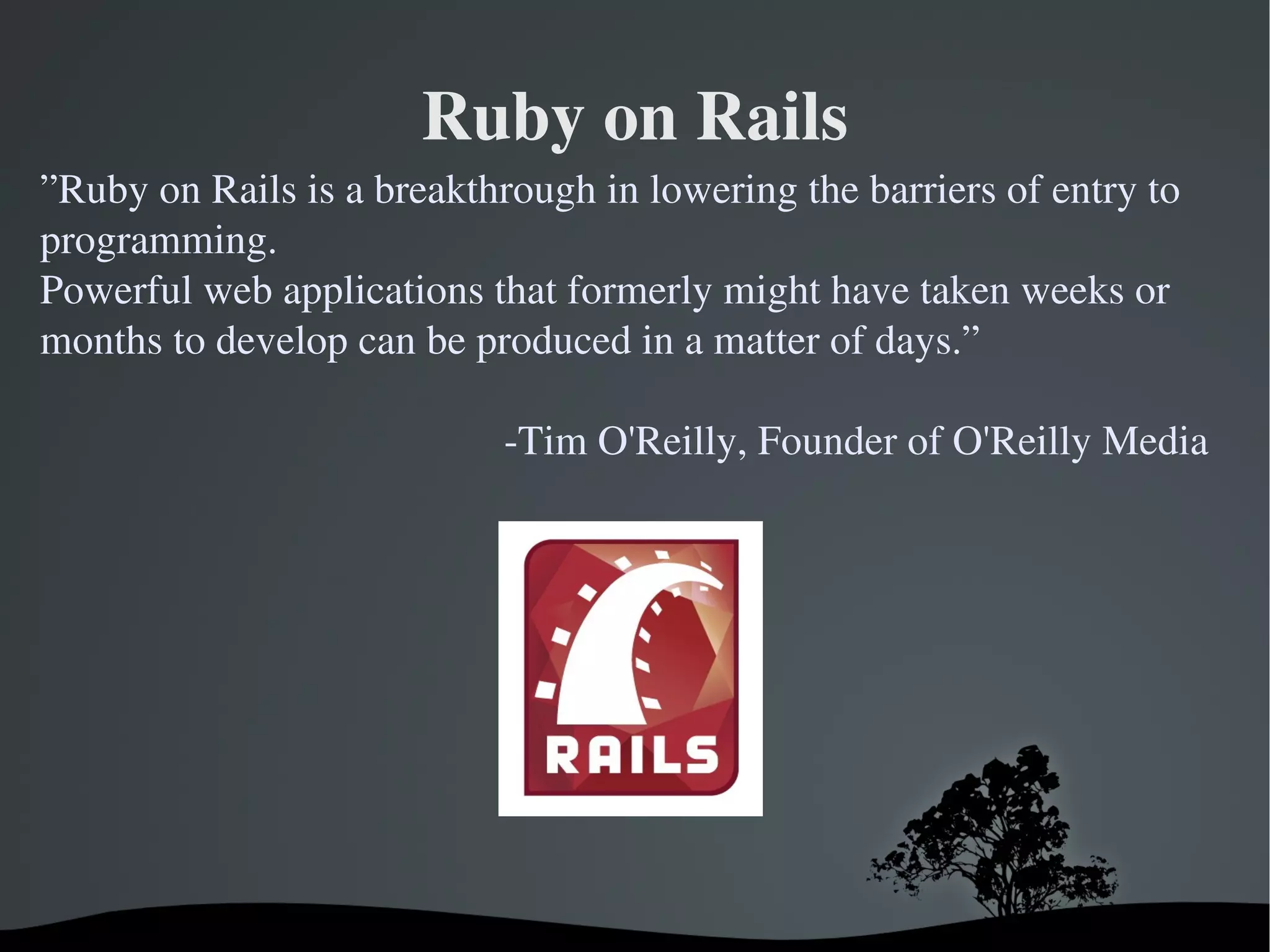 Ruby on Rails

”Ruby on Rails is a breakthrough in lowering the barriers of entry to programming.
Powerful web applications that formerly might have taken weeks or months to develop can be produced in a matter of days.”

-Tim O'Reilly, Founder of O'Reilly Media

RAILS